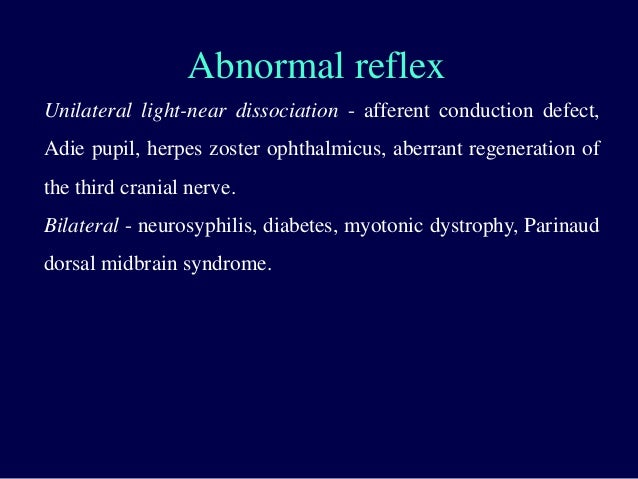 Abnormal reflex

Unilateral light-near dissociation - afferent conduction defect, Adie pupil, herpes zoster ophthalmicus, aberrant regeneration of the third cranial nerve.

Bilateral - neurosyphilis, diabetes, myotonic dystrophy, Parinaud dorsal midbrain syndrome.